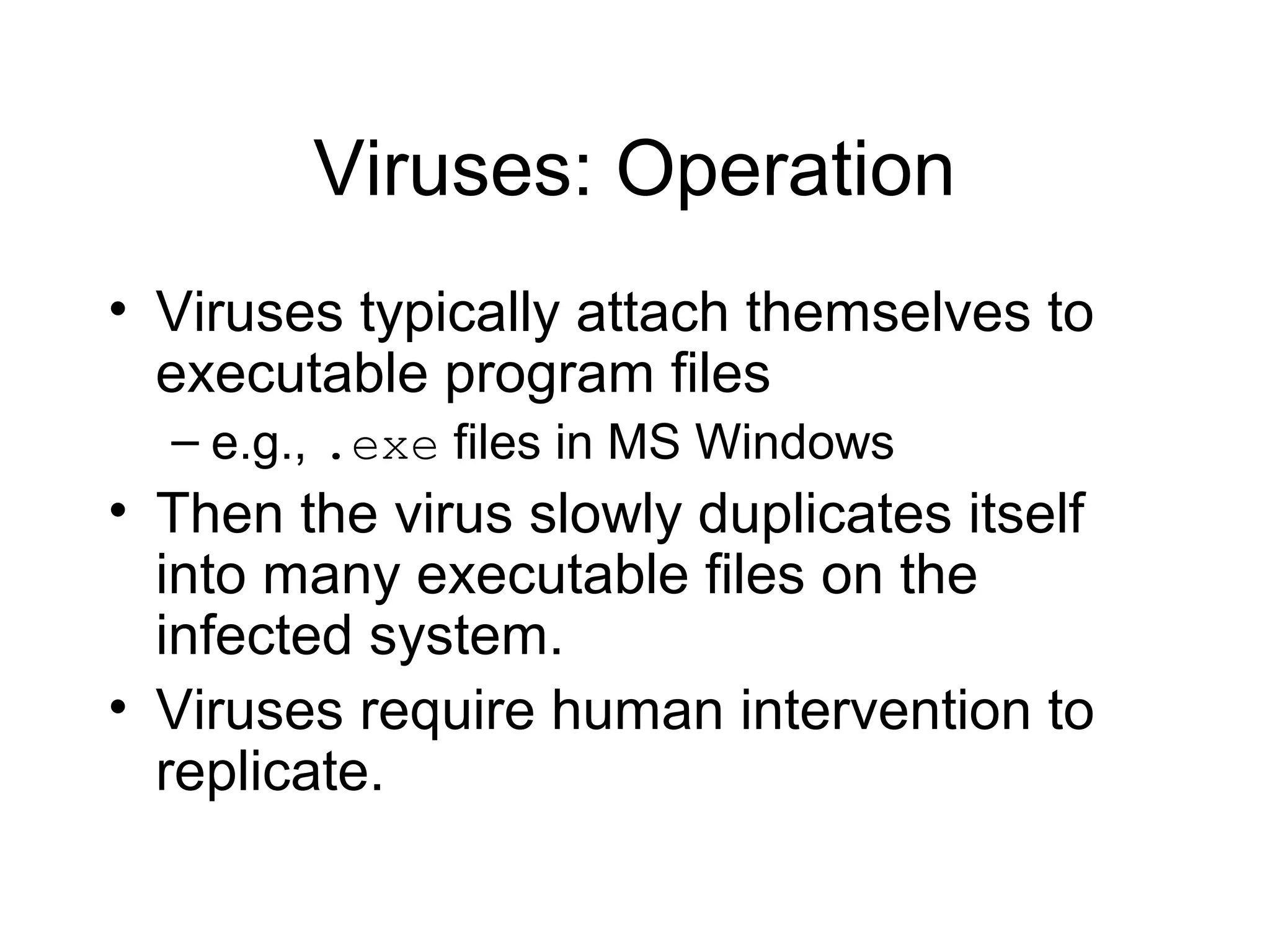 Viruses: Operation

• Viruses typically attach themselves to executable program files

– e.g., .exe files in MS Windows

• Then the virus slowly duplicates itself into many executable files on the infected system.

• Viruses require human intervention to replicate.